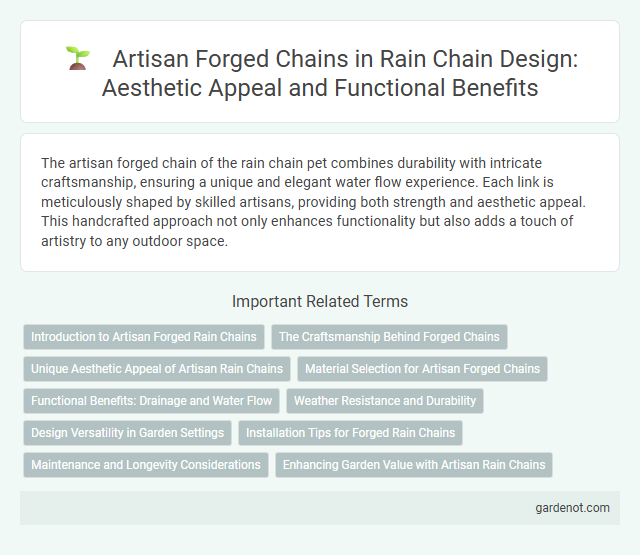 Artisan Forged Chains in Rain Chain Design: Aesthetic Appeal and Functional Benefits

The artisan forged chain of the rain chain pet combines durability with intricate craftsmanship, ensuring a unique and elegant water flow experience. Each link is meticulously shaped by skilled artisans, providing both strength and aesthetic appeal. This handcrafted approach not only enhances functionality but also adds a touch of artistry to any outdoor space.

Important Related Terms

Introduction to Artisan Forged Rain Chains

The Craftsmanship Behind Forged Chains

Unique Aesthetic Appeal of Artisan Rain Chains

Material Selection for Artisan Forged Chains

Functional Benefits: Drainage and Water Flow

Weather Resistance and Durability

Design Versatility in Garden Settings

Installation Tips for Forged Rain Chains

Maintenance and Longevity Considerations

Enhancing Garden Value with Artisan Rain Chains

gardenot.com